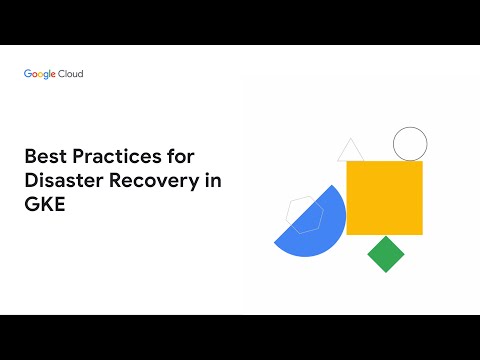 Google Cloud

Best Practices for Disaster Recovery in GKE